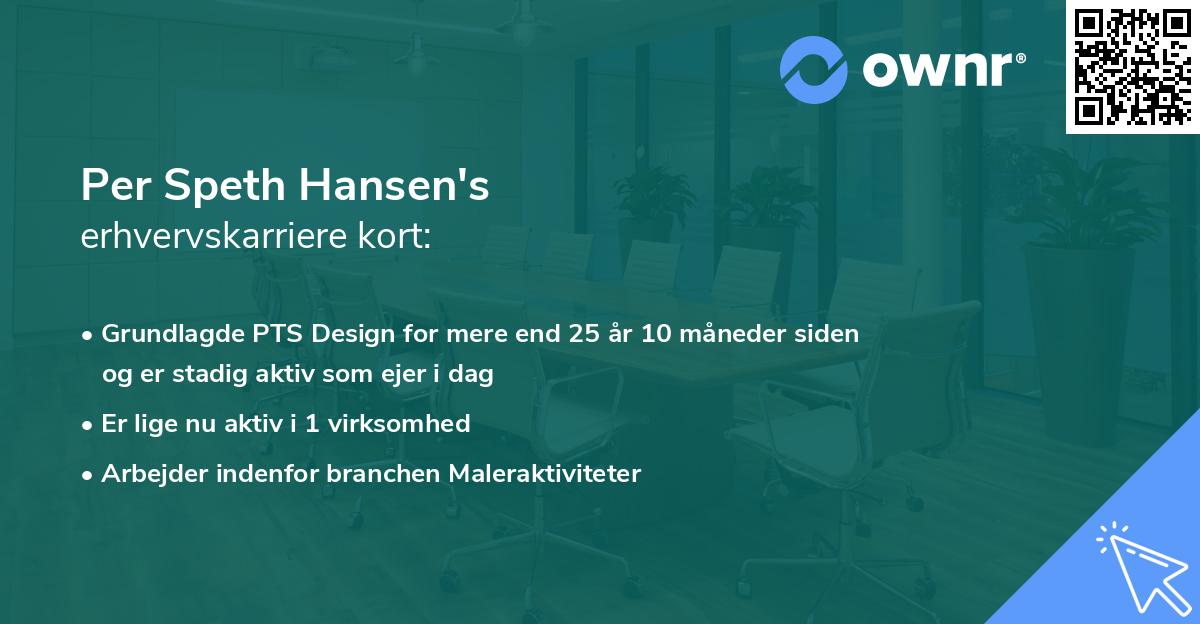 ownr®

Per Speth Hansen's
erhvervskarriere kort:

• Grundlagde PTS Design for mere end 25 år 10 måneder siden og er stadig aktiv som ejer i dag
• Er lige nu aktiv i 1 virksomhed
• Arbejder indenfor branchen Maleraktiviteter